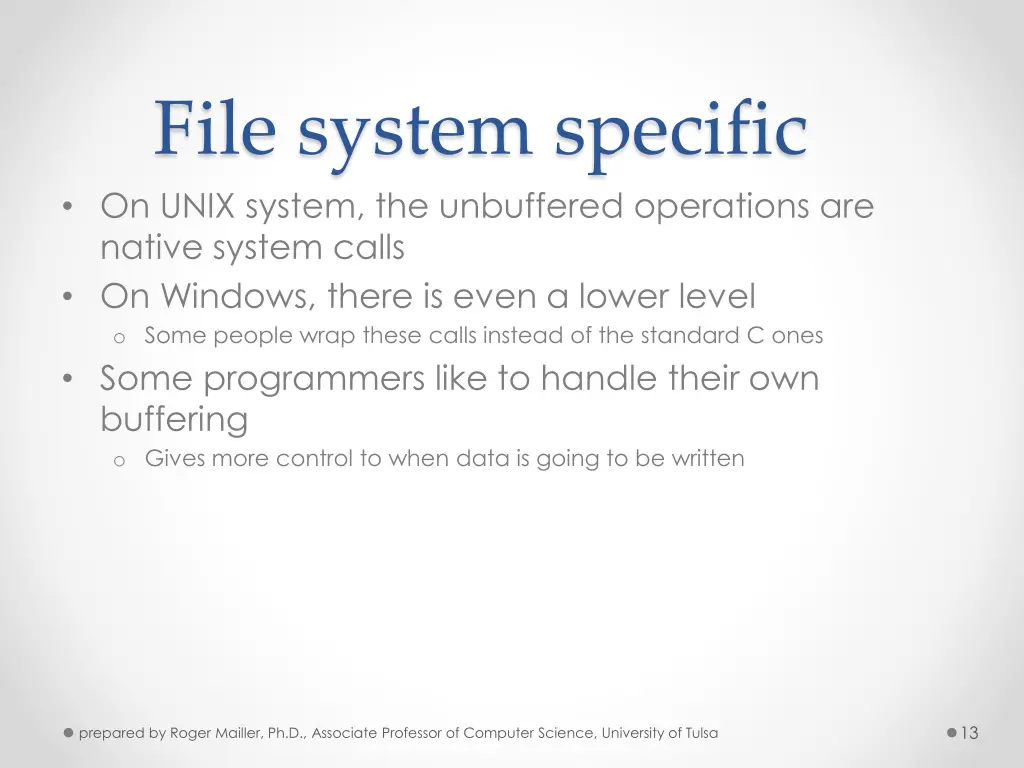 File system specific

• On UNIX system, the unbuffered operations are native system calls
• On Windows, there is even a lower level
  o Some people wrap these calls instead of the standard C ones
• Some programmers like to handle their own buffering
  o Gives more control to when data is going to be written

prepared by Roger Mailler, Ph.D., Associate Professor of Computer Science, University of Tulsa

13